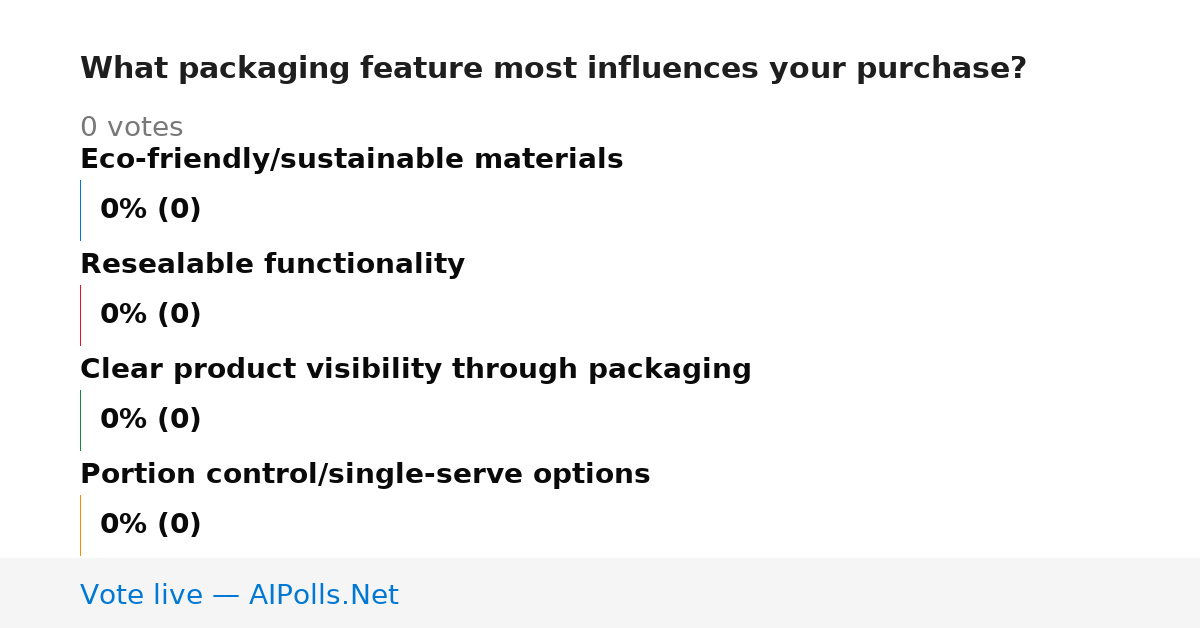 What packaging feature most influences your purchase?

0 votes

Eco-friendly/sustainable materials

0% (0)

Resealable functionality

0% (0)

Clear product visibility through packaging

0% (0)

Portion control/single-serve options

0% (0)

Vote live — AIPolls.Net